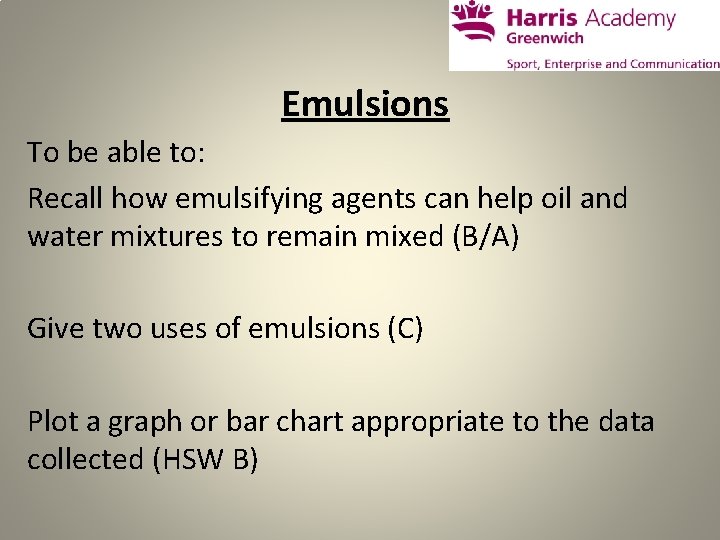 Harris Academy
Greenwich
Sport, Enterprise and Communication

Emulsions

To be able to:

Recall how emulsifying agents can help oil and water mixtures to remain mixed (B/A)

Give two uses of emulsions (C)

Plot a graph or bar chart appropriate to the data collected (HSW B)